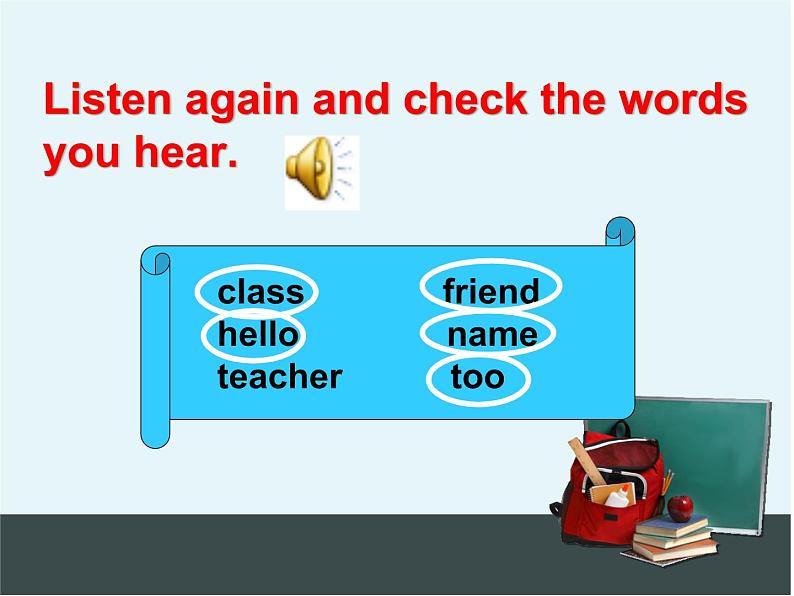 Listen again and check the words you hear.

class
hello
teacher

friend
name
too